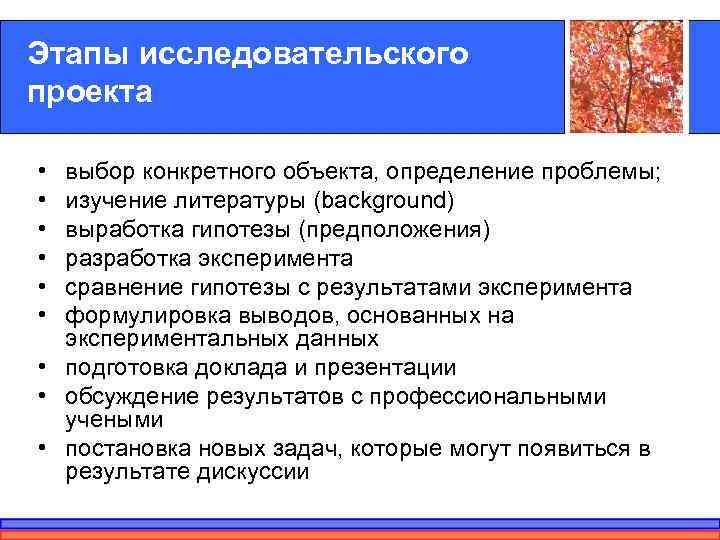 Этапы исследовательского проекта

• выбор конкретного объекта, определение проблемы;
• изучение литературы (background)
• выработка гипотезы (предположения)
• разработка эксперимента
• сравнение гипотезы с результатами эксперимента
• формулировка выводов, основанных на экспериментальных данных
• подготовка доклада и презентации
• обсуждение результатов с профессиональными учеными
• постановка новых задач, которые могут появиться в результате дискуссии